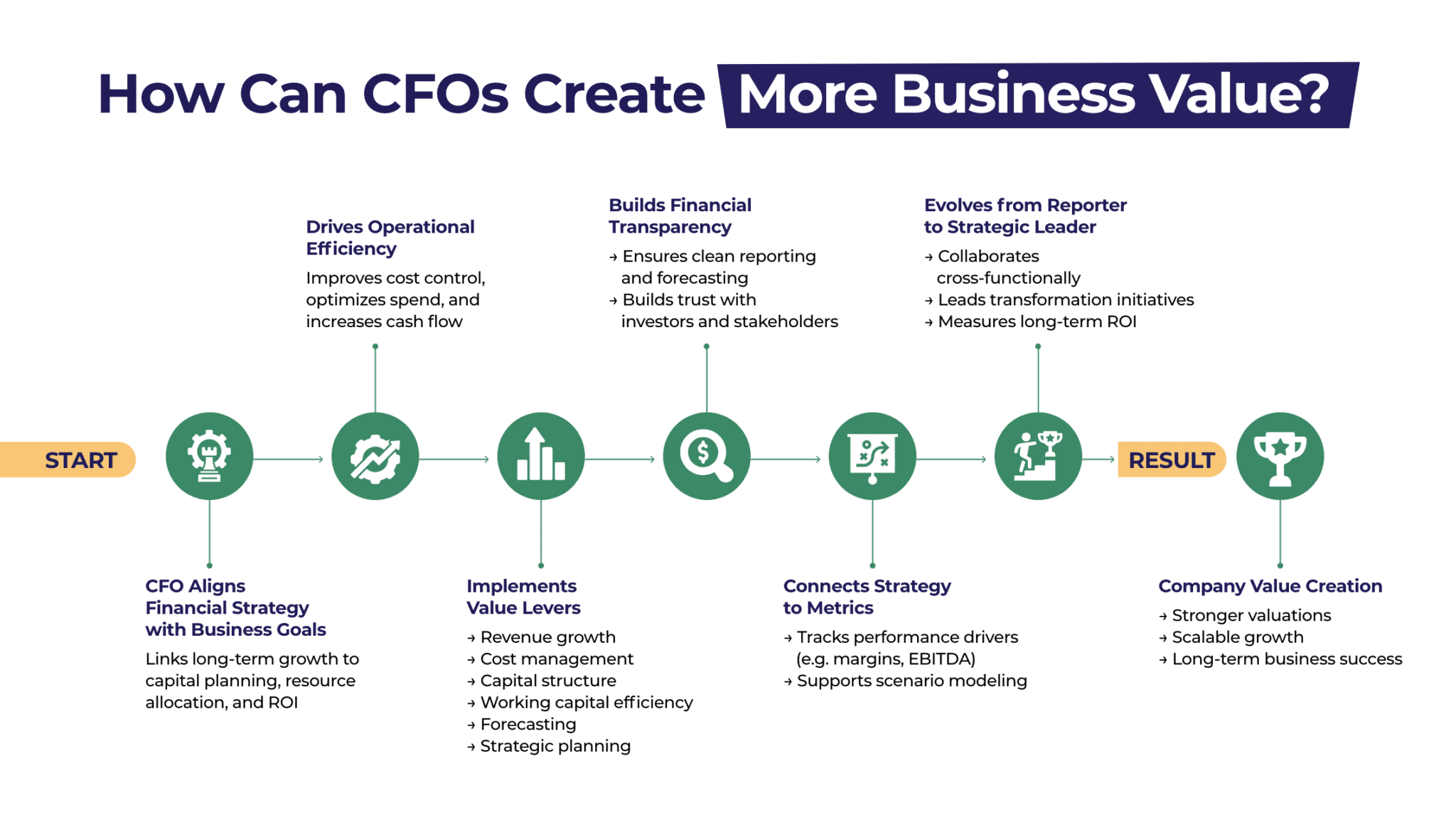 How Can CFOs Create More Business Value?

START

CFO Aligns Financial Strategy with Business Goals

Links long-term growth to capital planning, resource allocation, and ROI

Drives Operational Efficiency

Improves cost control, optimizes spend, and increases cash flow

Implements Value Levers

→ Revenue growth
→ Cost management
→ Capital structure
→ Working capital efficiency
→ Forecasting
→ Strategic planning

Builds Financial Transparency

→ Ensures clean reporting and forecasting
→ Builds trust with investors and stakeholders

Connects Strategy to Metrics

→ Tracks performance drivers (e.g. margins, EBITDA)
→ Supports scenario modeling

Evolves from Reporter to Strategic Leader

→ Collaborates cross-functionally
→ Leads transformation initiatives
→ Measures long-term ROI

RESULT

Company Value Creation

→ Stronger valuations
→ Scalable growth
→ Long-term business success